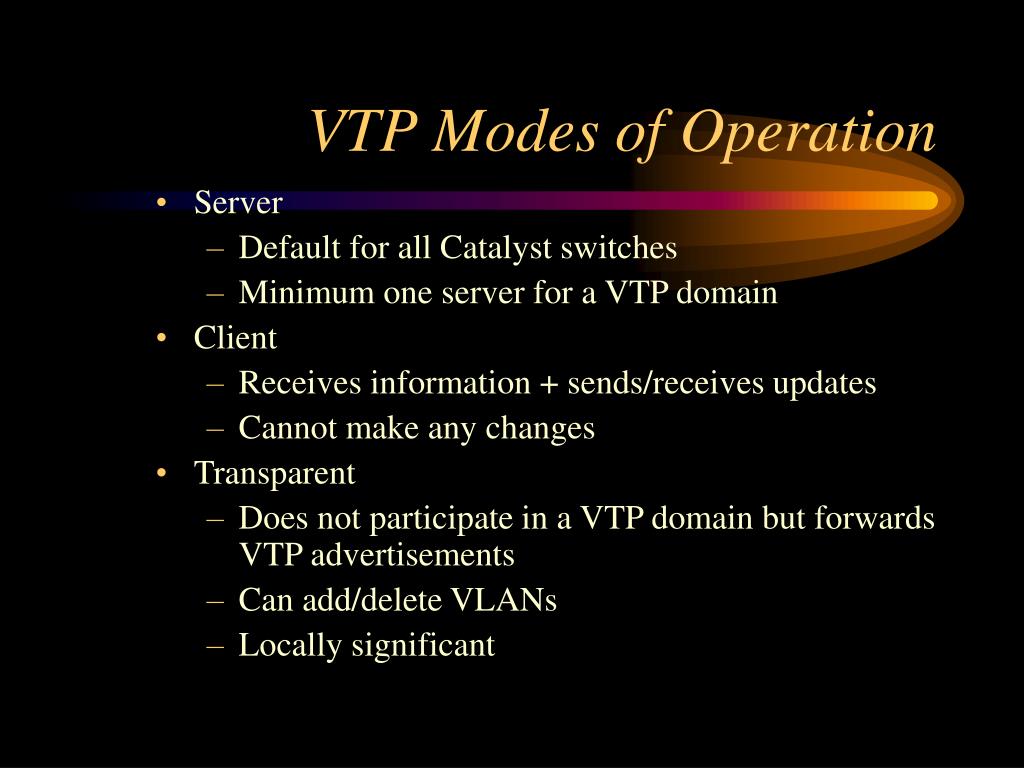 VTP Modes of Operation

• Server
  – Default for all Catalyst switches
  – Minimum one server for a VTP domain
• Client
  – Receives information + sends/receives updates
  – Cannot make any changes
• Transparent
  – Does not participate in a VTP domain but forwards VTP advertisements
  – Can add/delete VLANs
  – Locally significant